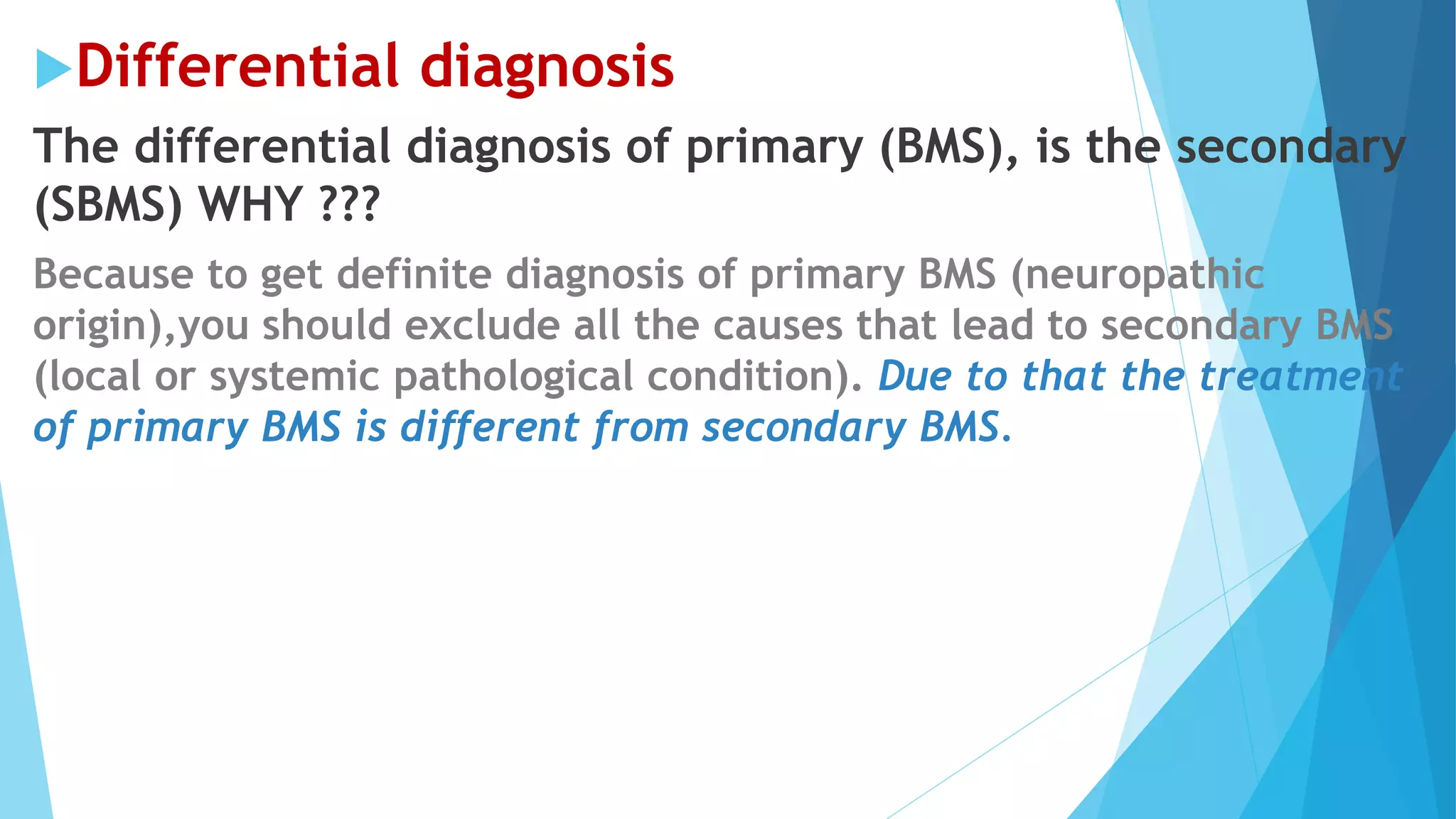 Differential diagnosis

The differential diagnosis of primary (BMS), is the secondary (SBMS) WHY ???

Because to get definite diagnosis of primary BMS (neuropathic origin),you should exclude all the causes that lead to secondary BMS (local or systemic pathological condition). Due to that the treatment of primary BMS is different from secondary BMS.